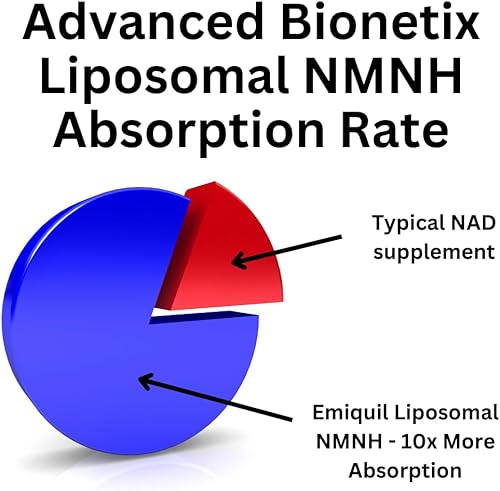 Advanced Bionetix Liposomal NMNH Absorption Rate

Typical NAD supplement

Emiquil Liposomal NMNH - 10x More Absorption